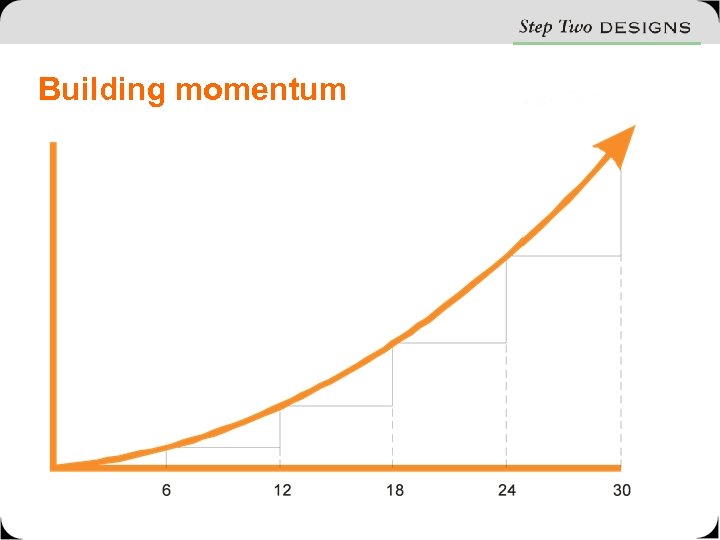 Step Two DESIGNS

Building momentum

6
12
18
24
30